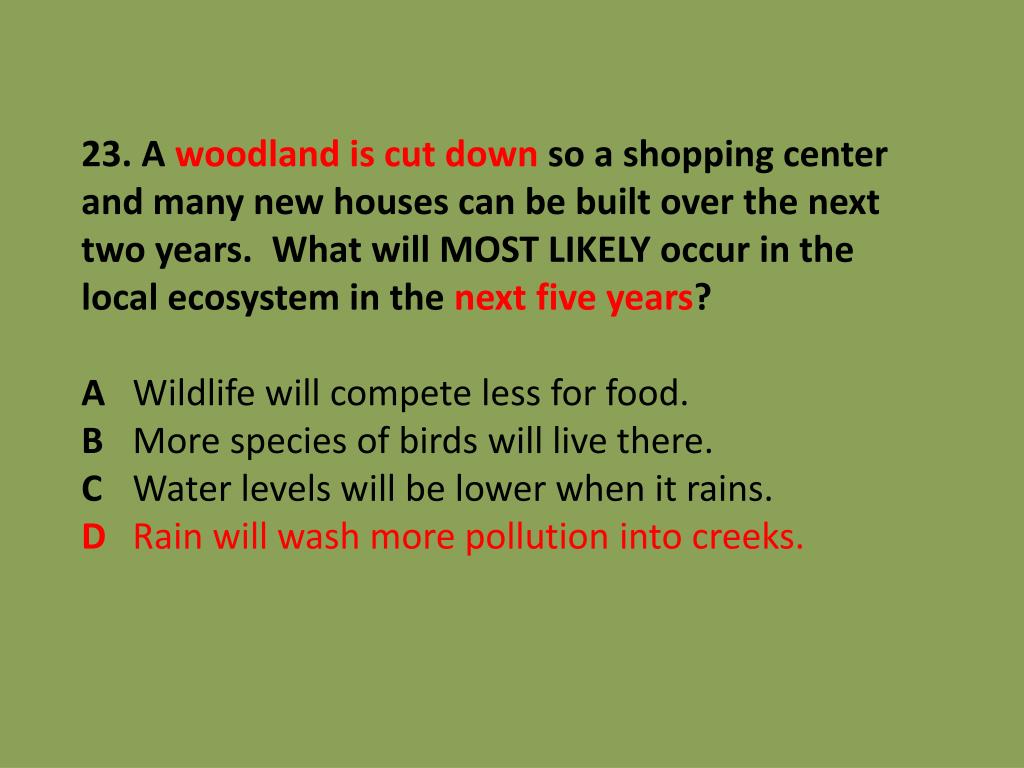 23. A woodland is cut down so a shopping center and many new houses can be built over the next two years. What will MOST LIKELY occur in the local ecosystem in the next five years?

A Wildlife will compete less for food.
B More species of birds will live there.
C Water levels will be lower when it rains.
D Rain will wash more pollution into creeks.